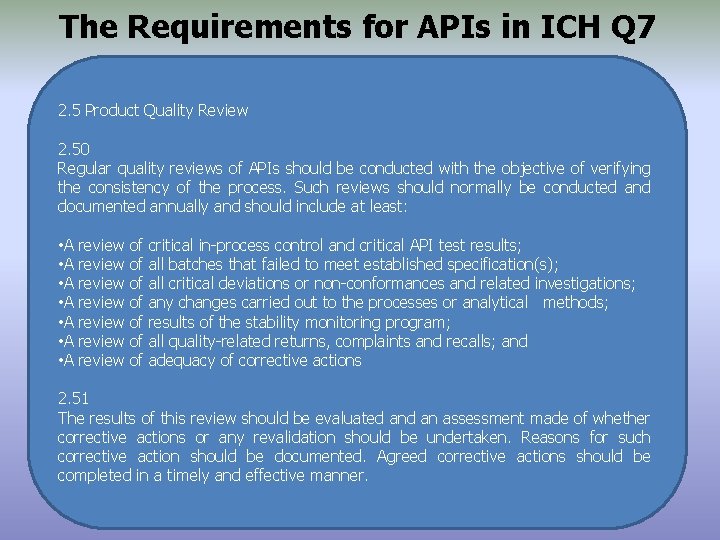 The Requirements for APIs in ICH Q7

2.5 Product Quality Review

2.50
Regular quality reviews of APIs should be conducted with the objective of verifying the consistency of the process. Such reviews should normally be conducted and documented annually and should include at least:

•A review of critical in-process control and critical API test results;
•A review of all batches that failed to meet established specification(s);
•A review of all critical deviations or non-conformances and related investigations;
•A review of any changes carried out to the processes or analytical methods;
•A review of results of the stability monitoring program;
•A review of all quality-related returns, complaints and recalls; and
•A review of adequacy of corrective actions

2.51
The results of this review should be evaluated and an assessment made of whether corrective actions or any revalidation should be undertaken. Reasons for such corrective action should be documented. Agreed corrective actions should be completed in a timely and effective manner.